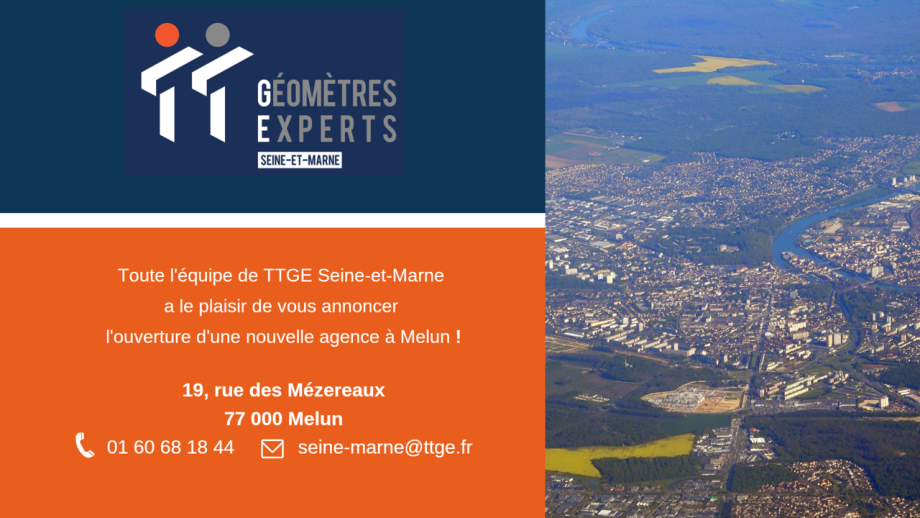 GÉOMÈTRES
EXPERTS
SEINE-ET-MARNE

Toute l'équipe de TTGE Seine-et-Marne a le plaisir de vous annoncer l'ouverture d'une nouvelle agence à Melun !

19, rue des Mézereaux
77 000 Melun

01 60 68 18 44 seine-marne@ttge.fr